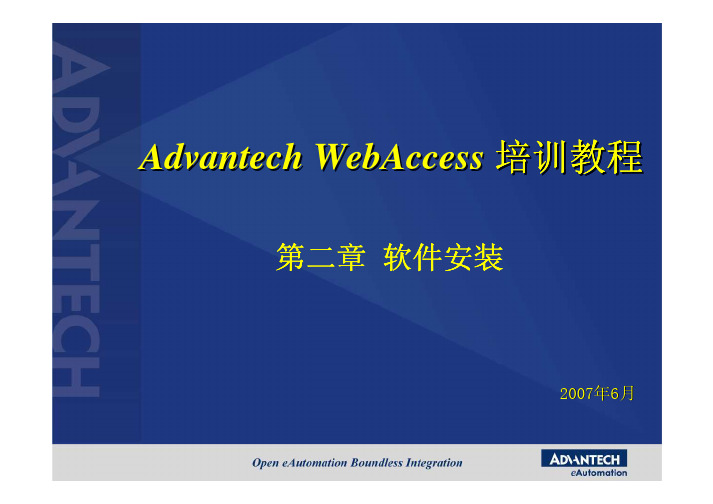 ADVANTECH

Advantech WebAccess 培训教程

第二章 软件安装

2007年6月

Open eAutomation Boundless Integration

ADVANTECH
eAutomation